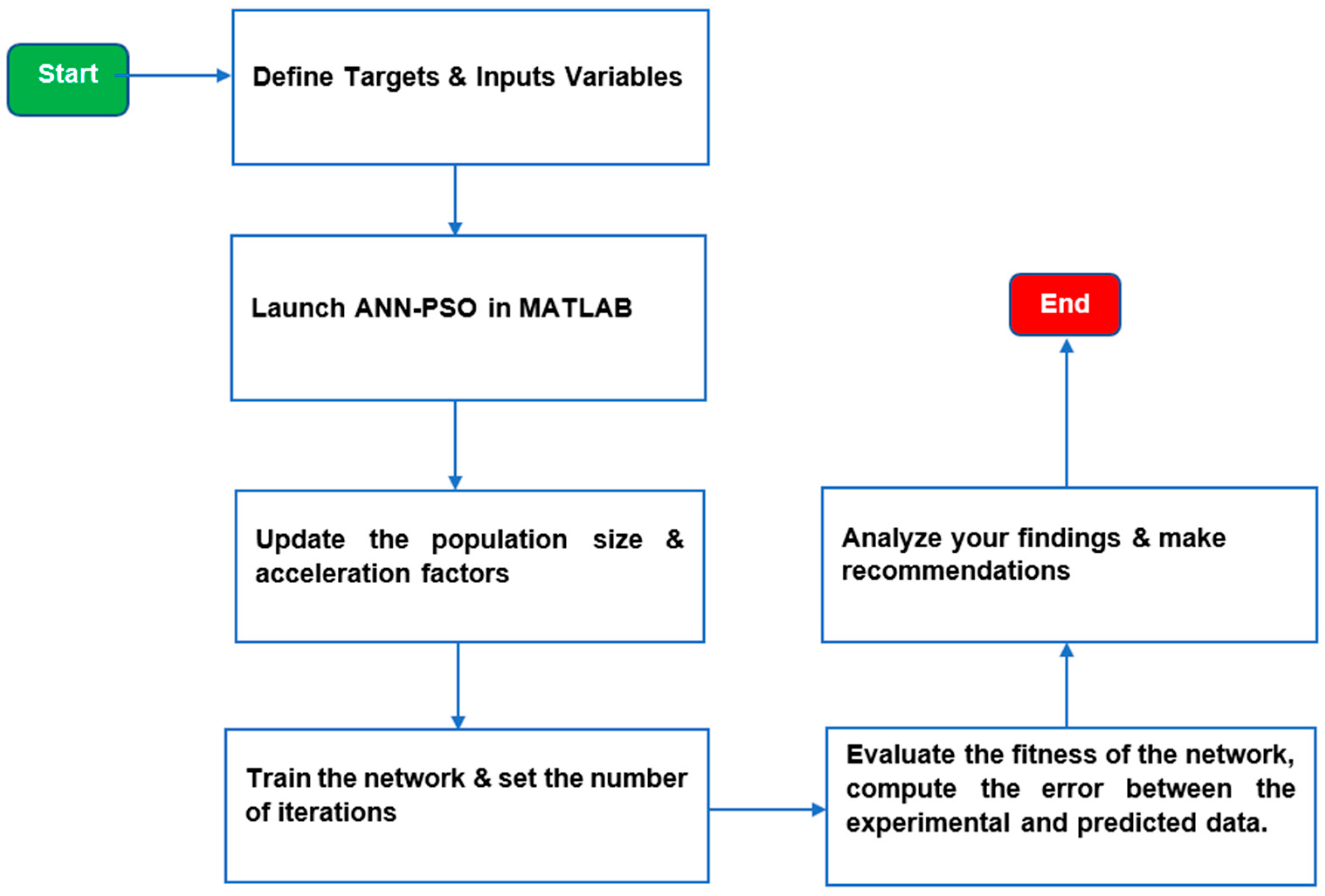 Start

Define Targets & Inputs Variables

Launch ANN-PSO in MATLAB

Update the population size & acceleration factors

Train the network & set the number of iterations

Evaluate the fitness of the network, compute the error between the experimental and predicted data.

Analyze your findings & make recommendations

End